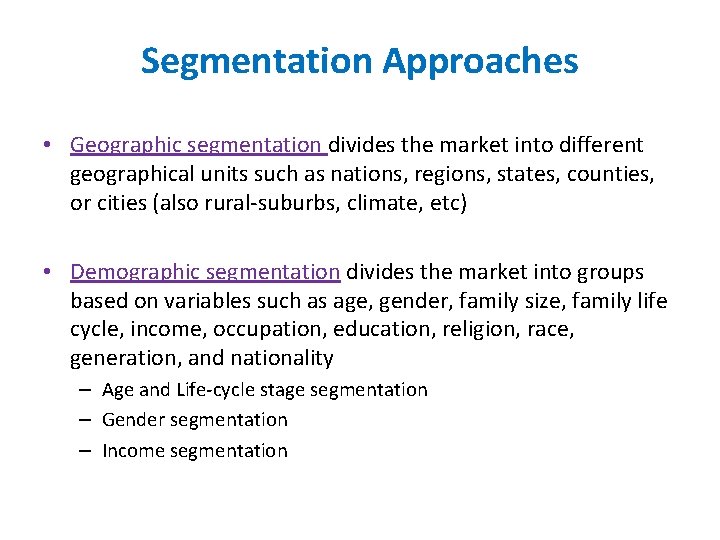 Segmentation Approaches

• Geographic segmentation divides the market into different geographical units such as nations, regions, states, counties, or cities (also rural-suburbs, climate, etc)

• Demographic segmentation divides the market into groups based on variables such as age, gender, family size, family life cycle, income, occupation, education, religion, race, generation, and nationality
– Age and Life-cycle stage segmentation
– Gender segmentation
– Income segmentation